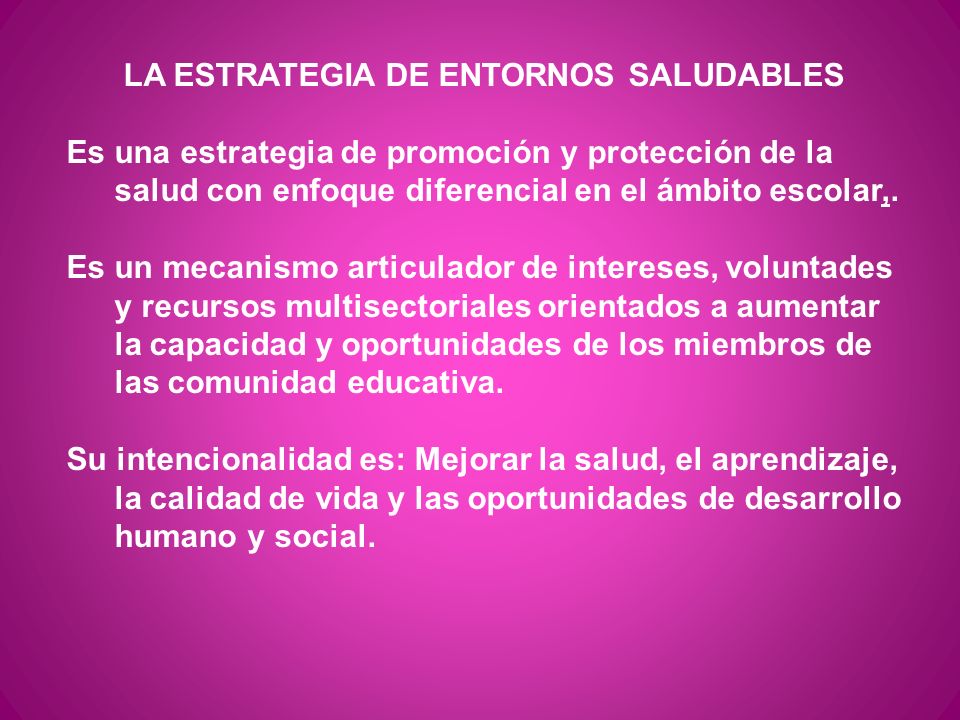 LA ESTRATEGIA DE ENTORNOS SALUDABLES

Es una estrategia de promoción y protección de la salud con enfoque diferencial en el ámbito escolar,.

Es un mecanismo articulador de intereses, voluntades y recursos multisectoriales orientados a aumentar la capacidad y oportunidades de los miembros de las comunidad educativa.

Su intencionalidad es: Mejorar la salud, el aprendizaje, la calidad de vida y las oportunidades de desarrollo humano y social.